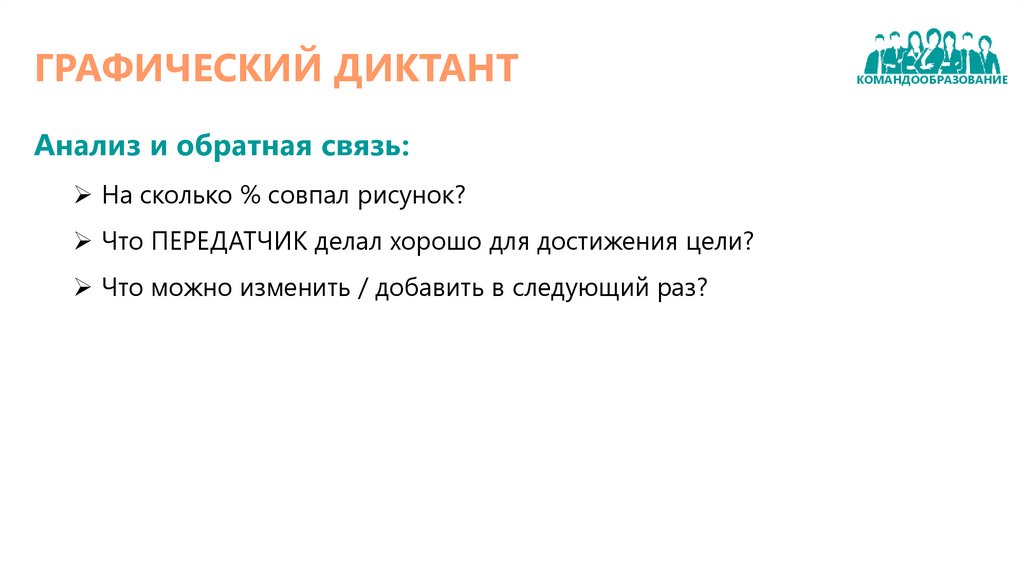 ГРАФИЧЕСКИЙ ДИКТАНТ

КОМАНДООБРАЗОВАНИЕ

Анализ и обратная связь:

➢ На сколько % совпал рисунок?

➢ Что ПЕРЕДАТЧИК делал хорошо для достижения цели?

➢ Что можно изменить / добавить в следующий раз?